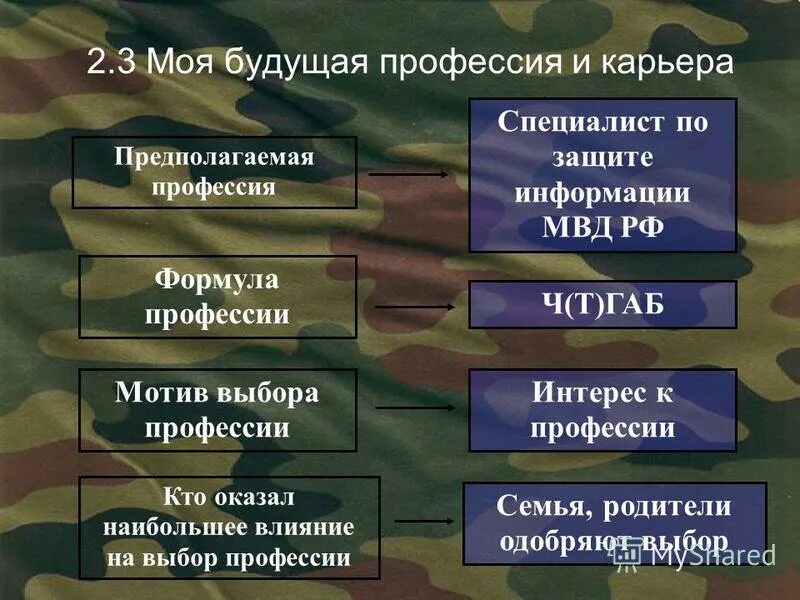 2.3 Моя будущая профессия и карьера

Предполагаемая профессия

Специалист по защите информации МВД РФ

Формула профессии

Ч(Т)ГАБ

Мотив выбора профессии

Интерес к профессии

Кто оказал наибольшее влияние на выбор профессии

Семья, родители одобряют выбор

MyShared